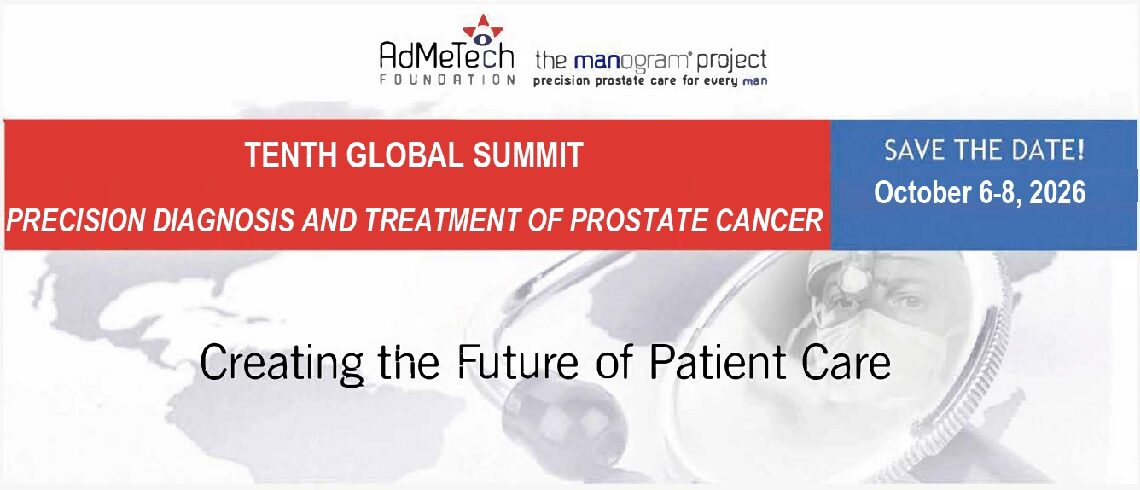 AdMeTech FOUNDATION

the manogram® project
precision prostate care for every man

TENTH GLOBAL SUMMIT
PRECISION DIAGNOSIS AND TREATMENT OF PROSTATE CANCER

SAVE THE DATE!
October 6-8, 2026

Creating the Future of Patient Care